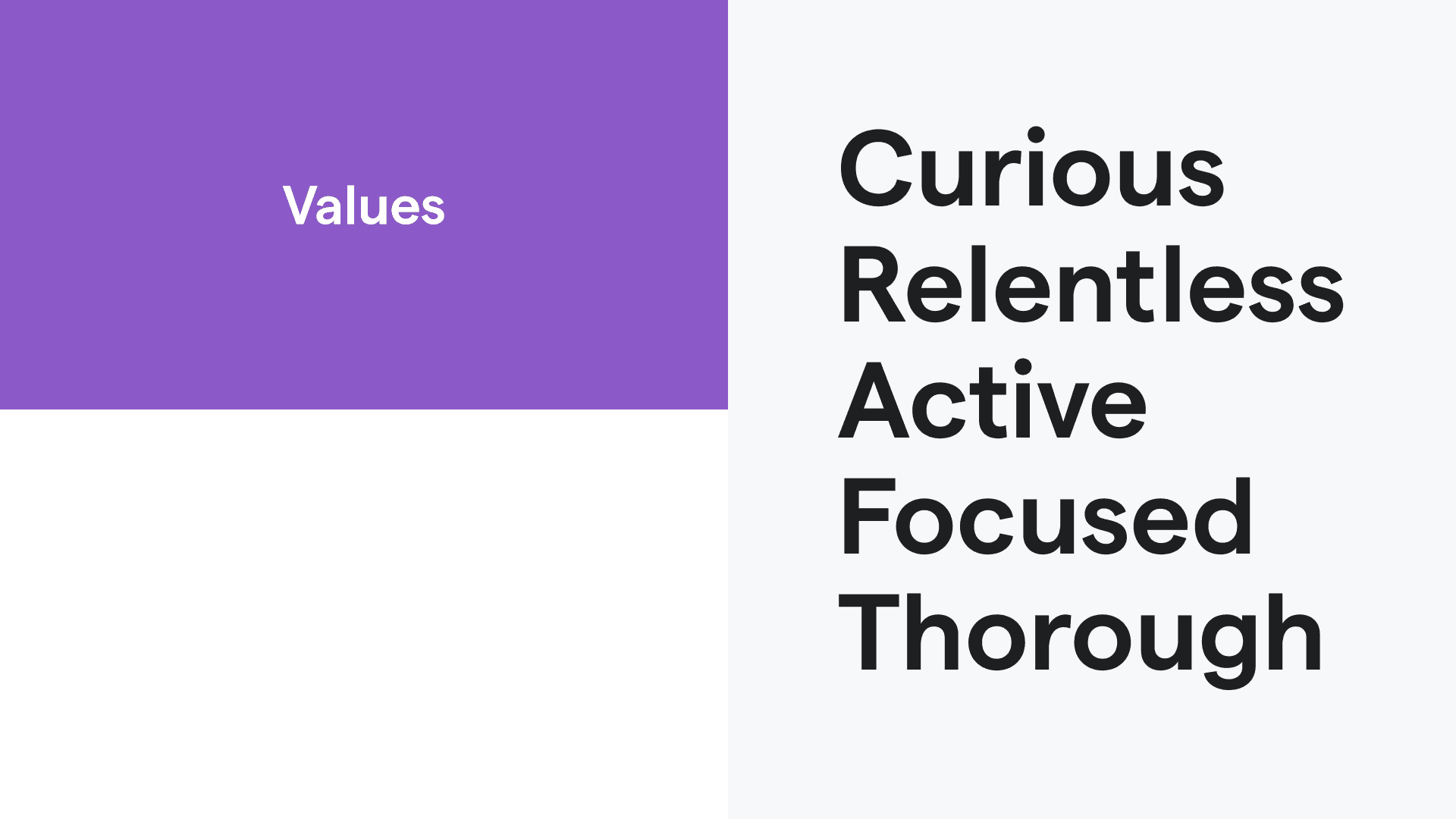 Values

Curious
Relentless
Active
Focused
Thorough